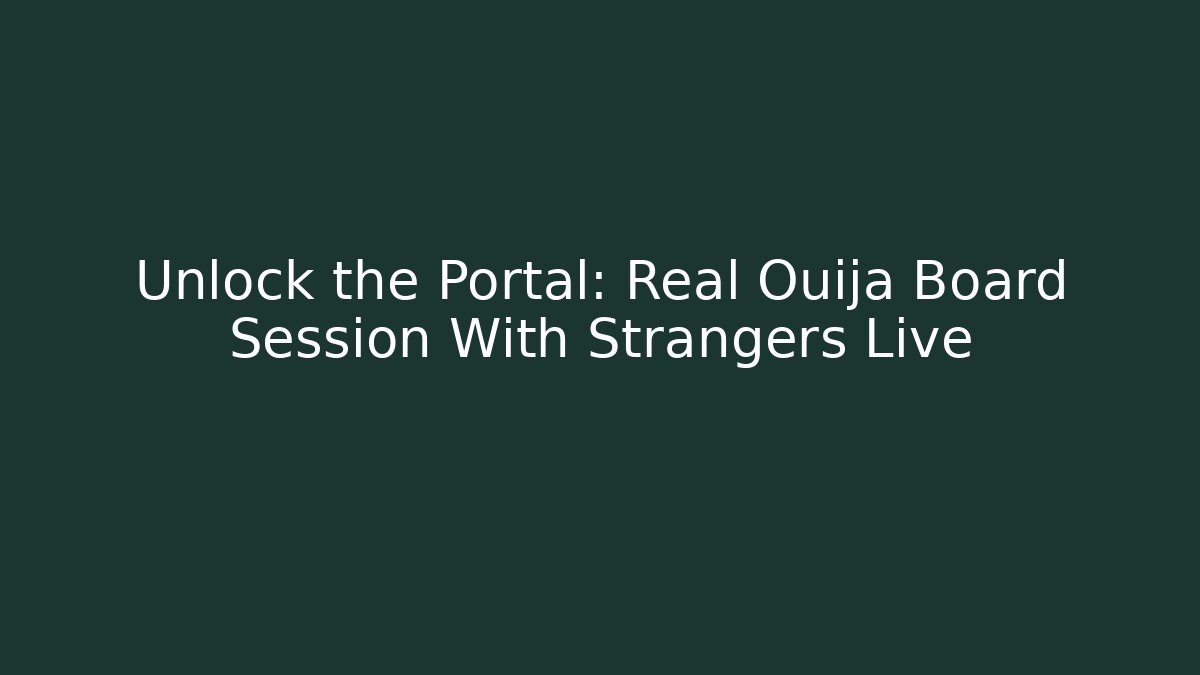 Unlock the Portal: Real Ouija Board Session With Strangers Live